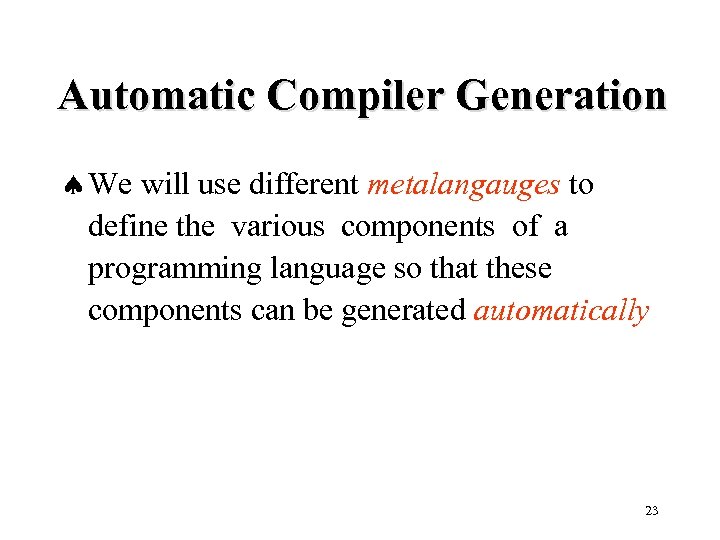 Automatic Compiler Generation

♠ We will use different metalangauges to define the various components of a programming language so that these components can be generated automatically

23